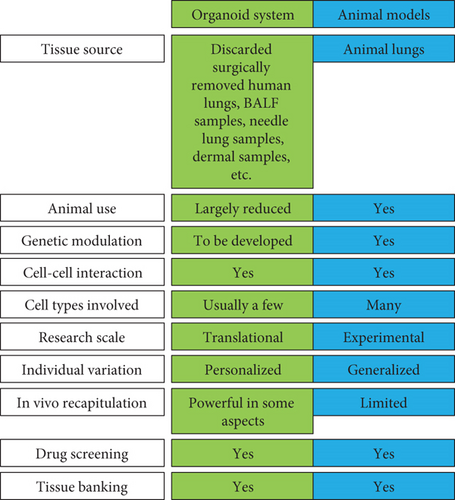 |  | Organoid system | Animal models |
|---|---|---|
| Tissue source | Discarded surgically removed human lungs, BALF samples, needle lung samples, dermal samples, etc. | Animal lungs |
| Animal use | Largely reduced | Yes |
| Genetic modulation | To be developed | Yes |
| Cell-cell interaction | Yes | Yes |
| Cell types involved | Usually a few | Many |
| Research scale | Translational | Experimental |
| Individual variation | Personalized | Generalized |
| In vivo recapitulation | Powerful in some aspects | Limited |
| Drug screening | Yes | Yes |
| Tissue banking | Yes | Yes |